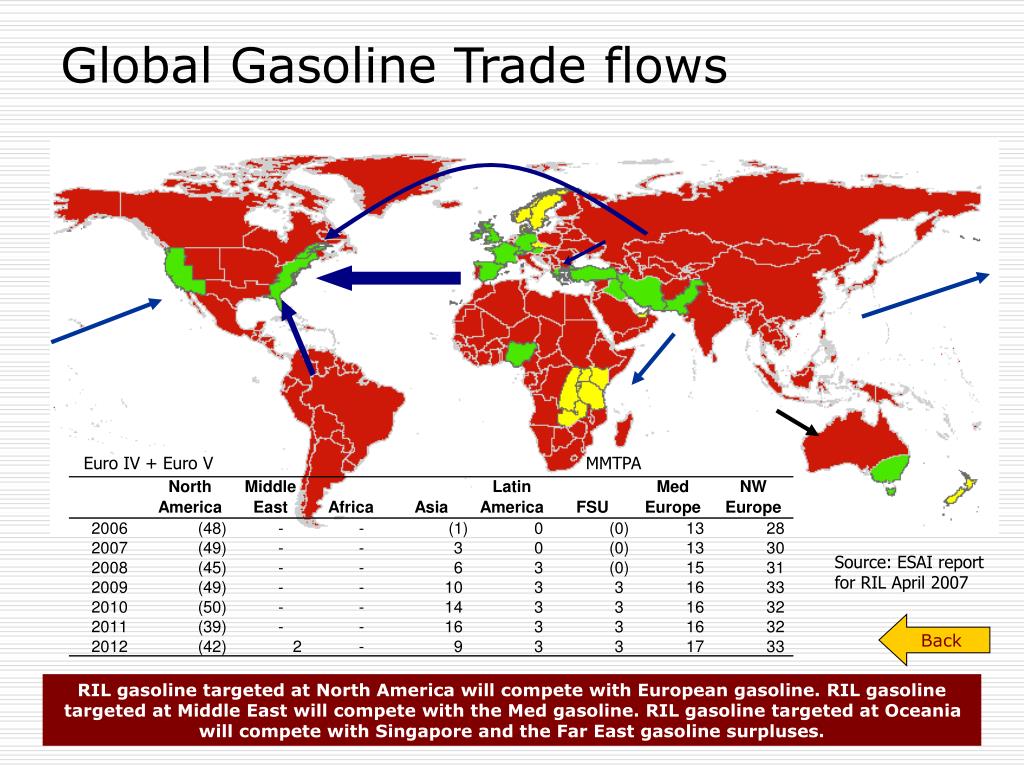 Global Gasoline Trade flows

Euro IV + Euro V MMTPA

| | North America | Middle East | Africa | Asia | Latin America | FSU | Med Europe | NW Europe |
|---|---|---|---|---|---|---|---|---|
| 2006 | (48) | - | - | (1) | 0 | (0) | 13 | 28 |
| 2007 | (49) | - | - | 3 | 0 | (0) | 13 | 30 |
| 2008 | (45) | - | - | 6 | 3 | (0) | 15 | 31 |
| 2009 | (49) | - | - | 10 | 3 | 3 | 16 | 33 |
| 2010 | (50) | - | - | 14 | 3 | 3 | 16 | 32 |
| 2011 | (39) | - | - | 16 | 3 | 3 | 16 | 32 |
| 2012 | (42) | 2 | - | 9 | 3 | 3 | 17 | 33 |

Source: ESAI report for RIL April 2007

Back

RIL gasoline targeted at North America will compete with European gasoline. RIL gasoline targeted at Middle East will compete with the Med gasoline. RIL gasoline targeted at Oceania will compete with Singapore and the Far East gasoline surpluses.